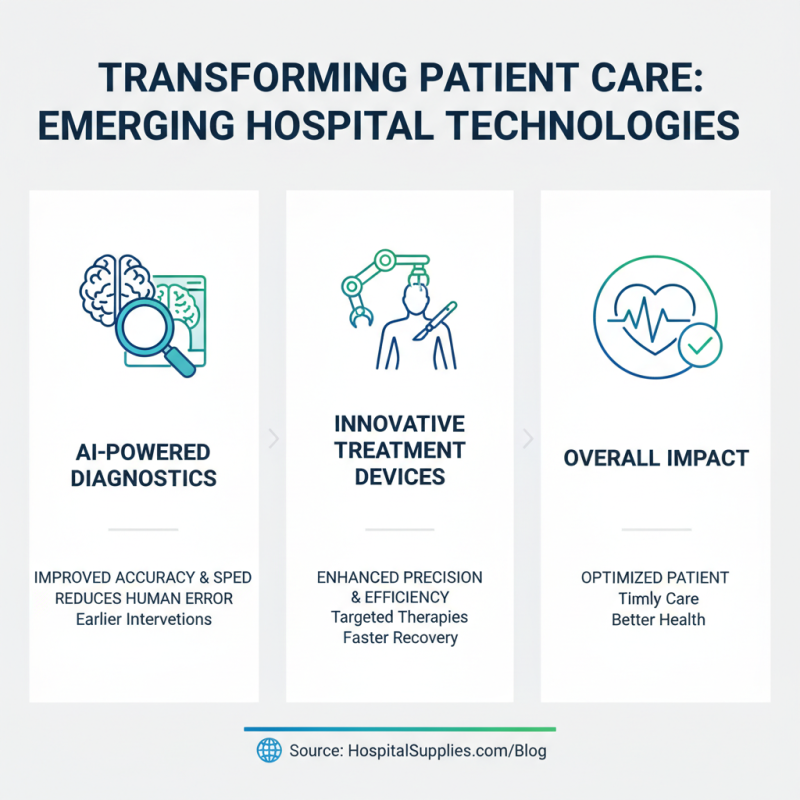 TRANSFORMING PATIENT CARE: EMERGING HOSPITAL TECHNOLOGIES

AI-POWERED DIAGNOSTICS

IMPROVED ACCURACY & SPED
REDUCES HUMAN ERROR
Earlier Intervetions

INNOVATIVE TREATMENT DEVICES

ENHANCED PRECISION & EFFICIENCY
Targeted Therapies
Faster Recovery

OVERALL IMPACT

OPTIMIZED PATIENT
Timly Care
Better Health

Source: HospitalSupplies.com/Blog